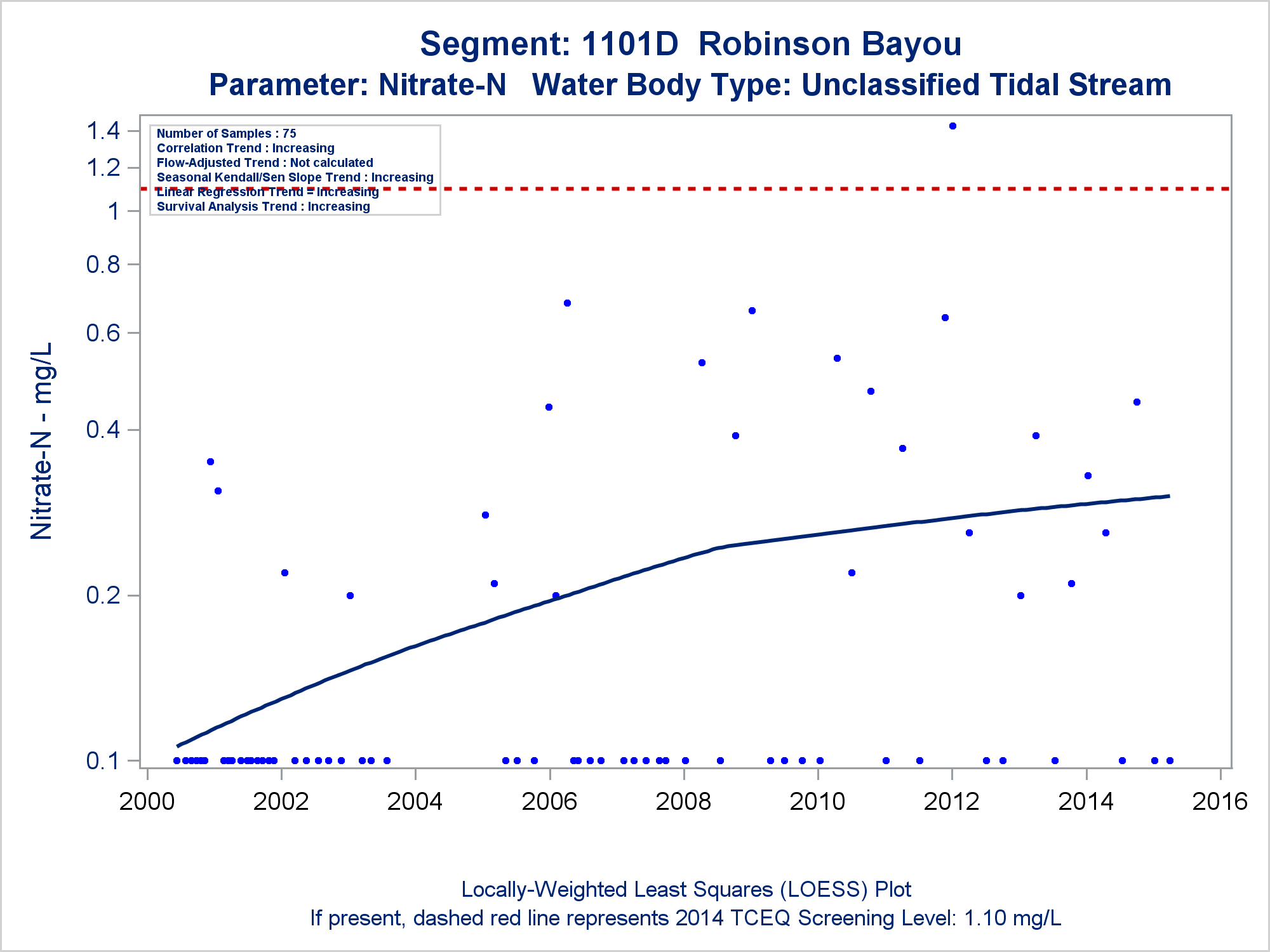 Segment: 1101D Robinson Bayou
Parameter: Nitrate-N Water Body Type: Unclassified Tidal Stream

Number of Samples : 75
Correlation Trend : Increasing
Flow-Adjusted Trend : Not calculated
Seasonal Kendall/Sen Slope Trend : Increasing
Linear Regression Trend : Increasing
Survival Analysis Trend : Increasing

Nitrate-N - mg/L

1.4
1.2
1
0.8
0.6
0.4
0.2
0.1

2000
2002
2004
2006
2008
2010
2012
2014
2016

Locally-Weighted Least Squares (LOESS) Plot
If present, dashed red line represents 2014 TCEQ Screening Level: 1.10 mg/L